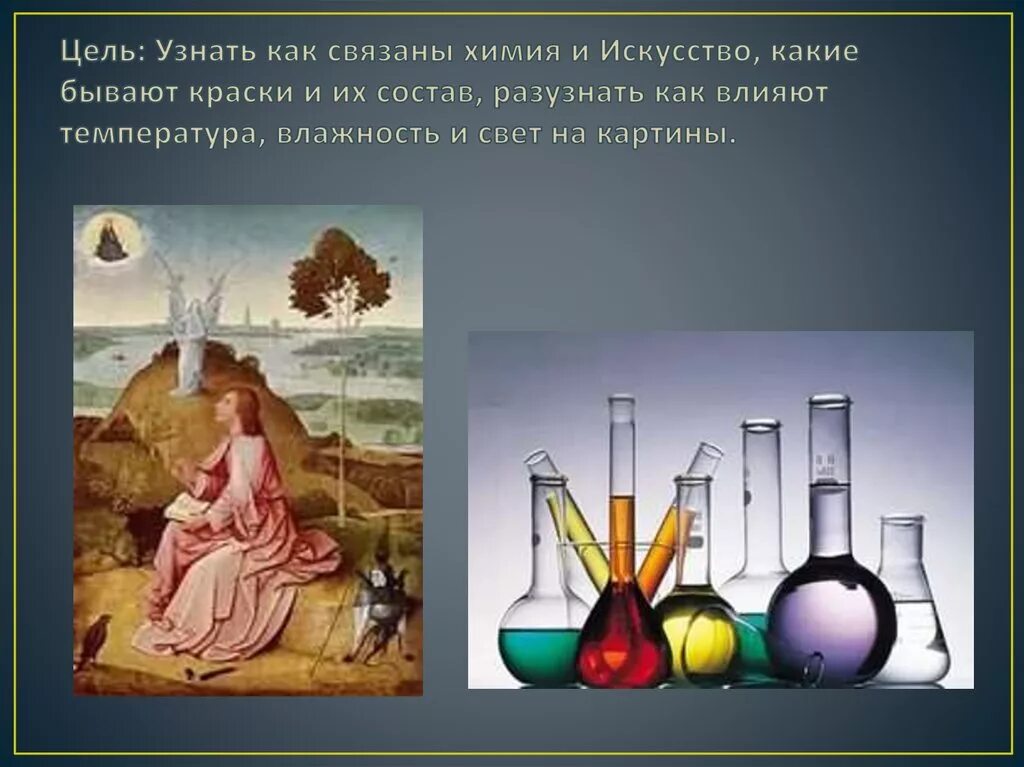 Цель: Узнать как связаны химия и Искусство, какие бывают краски и их состав, разузнать как влияют температура, влажность и свет на картины.